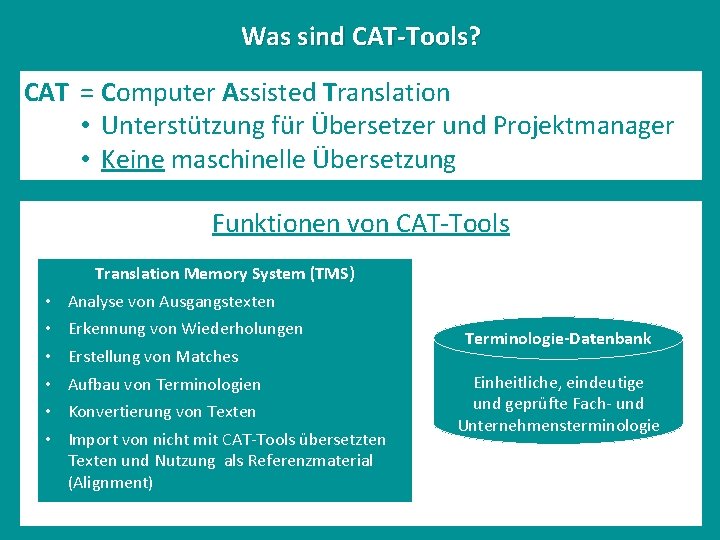 Was sind CAT-Tools?

CAT = Computer Assisted Translation
• Unterstützung für Übersetzer und Projektmanager
• Keine maschinelle Übersetzung

Funktionen von CAT-Tools

Translation Memory System (TMS)
• Analyse von Ausgangstexten
• Erkennung von Wiederholungen
• Erstellung von Matches
• Aufbau von Terminologien
• Konvertierung von Texten
• Import von nicht mit CAT-Tools übersetzten Texten und Nutzung als Referenzmaterial (Alignment)

Terminologie-Datenbank
Einheitliche, eindeutige und geprüfte Fach- und Unternehmensterminologie